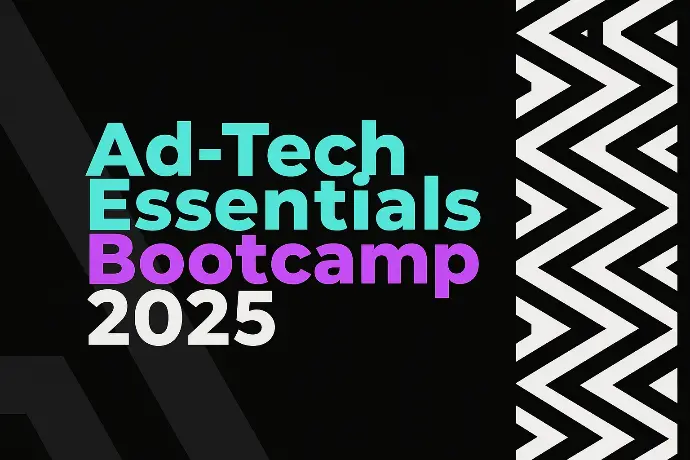 Ad-Tech Essentials Bootcamp 2025